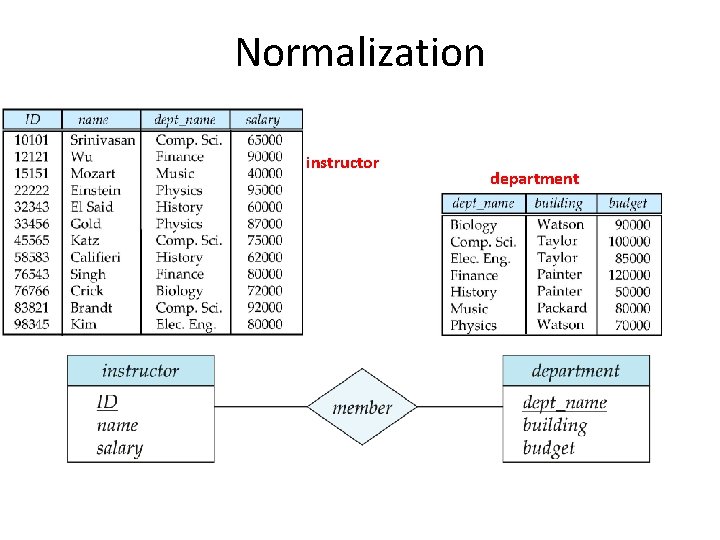 Normalization

| ID | name | dept_name | salary |
|---|---|---|---|
| 10101 | Srinivasan | Comp. Sci. | 65000 |
| 12121 | Wu | Finance | 90000 |
| 15151 | Mozart | Music | 40000 |
| 22222 | Einstein | Physics | 95000 |
| 32343 | El Said | History | 60000 |
| 33456 | Gold | Physics | 87000 |
| 45565 | Katz | Comp. Sci. | 75000 |
| 58583 | Califieri | History | 62000 |
| 76543 | Singh | Finance | 80000 |
| 76766 | Crick | Biology | 72000 |
| 83821 | Brandt | Comp. Sci. | 92000 |
| 98345 | Kim | Elec. Eng. | 80000 |

instructor

department

| dept_name | building | budget |
|---|---|---|
| Biology | Watson | 90000 |
| Comp. Sci. | Taylor | 100000 |
| Elec. Eng. | Taylor | 85000 |
| Finance | Painter | 120000 |
| History | Painter | 50000 |
| Music | Packard | 80000 |
| Physics | Watson | 70000 |

instructor
ID
name
salary

member

department
dept_name
building
budget